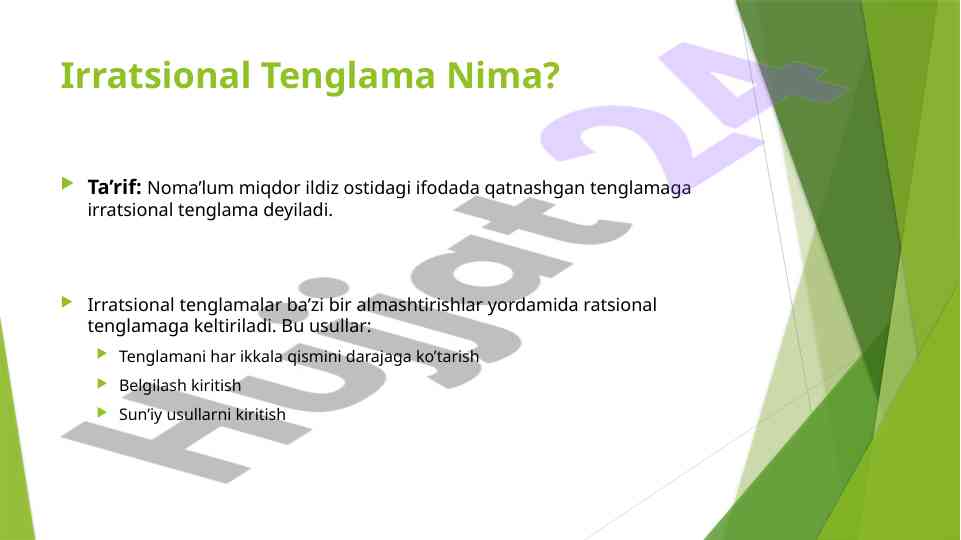 Irratsional Tenglama Nima?

Ta’rif: Noma’lum miqdor ildiz ostidagi ifodada qatnashgan tenglamaga irratsional tenglama deyiladi.

Irratsional tenglamalar ba’zi bir almashtirishlar yordamida ratsional tenglamaga keltiriladi. Bu usullar:

Tenglamani har ikkala qismini darajaga ko’tarish

Belgilash kiritish

Sun’iy usullarni kiritish

Hujjat 24